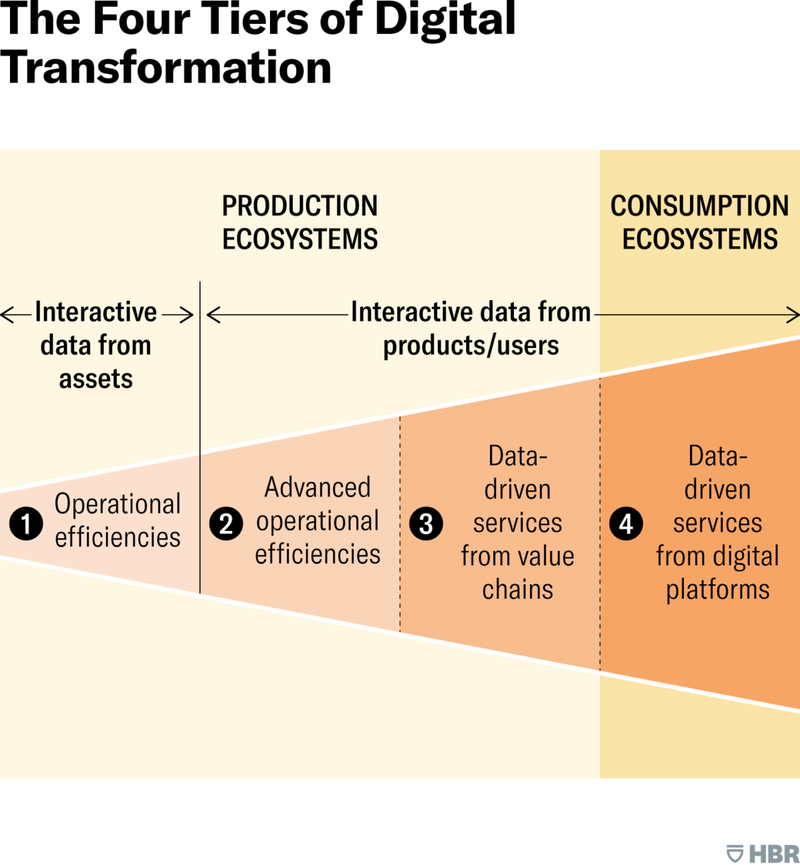 The Four Tiers of Digital Transformation

PRODUCTION ECOSYSTEMS

CONSUMPTION ECOSYSTEMS

Interactive data from assets

Interactive data from products/users

1 Operational efficiencies

2 Advanced operational efficiencies

3 Data-driven services from value chains

4 Data-driven services from digital platforms

HBR